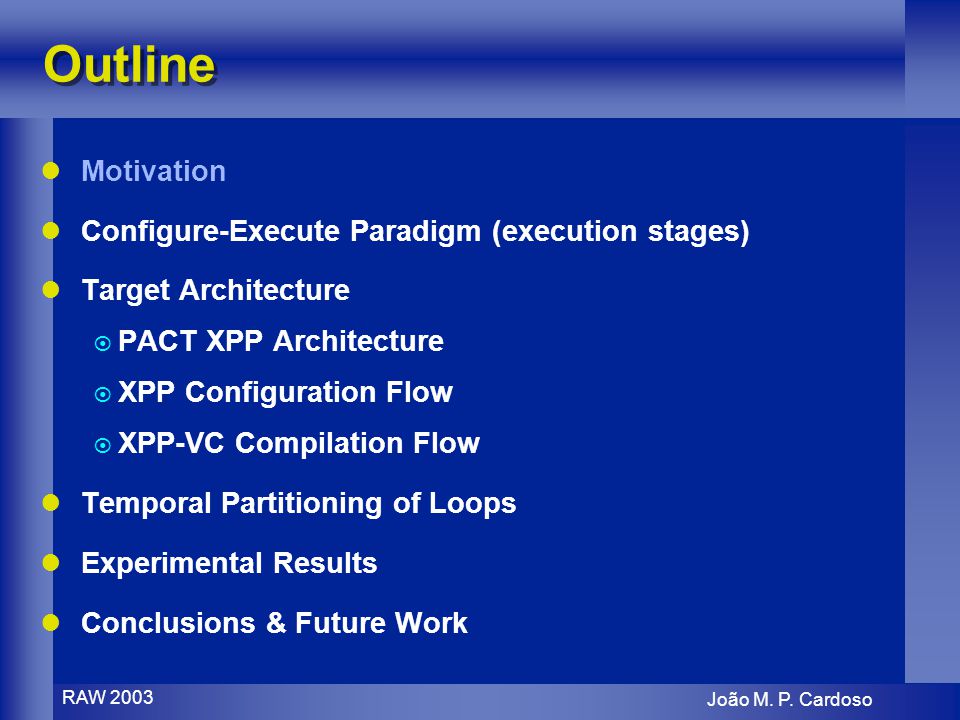 Outline

Motivation

Configure-Execute Paradigm (execution stages)

Target Architecture

PACT XPP Architecture

XPP Configuration Flow

XPP-VC Compilation Flow

Temporal Partitioning of Loops

Experimental Results

Conclusions & Future Work

RAW 2003

João M. P. Cardoso